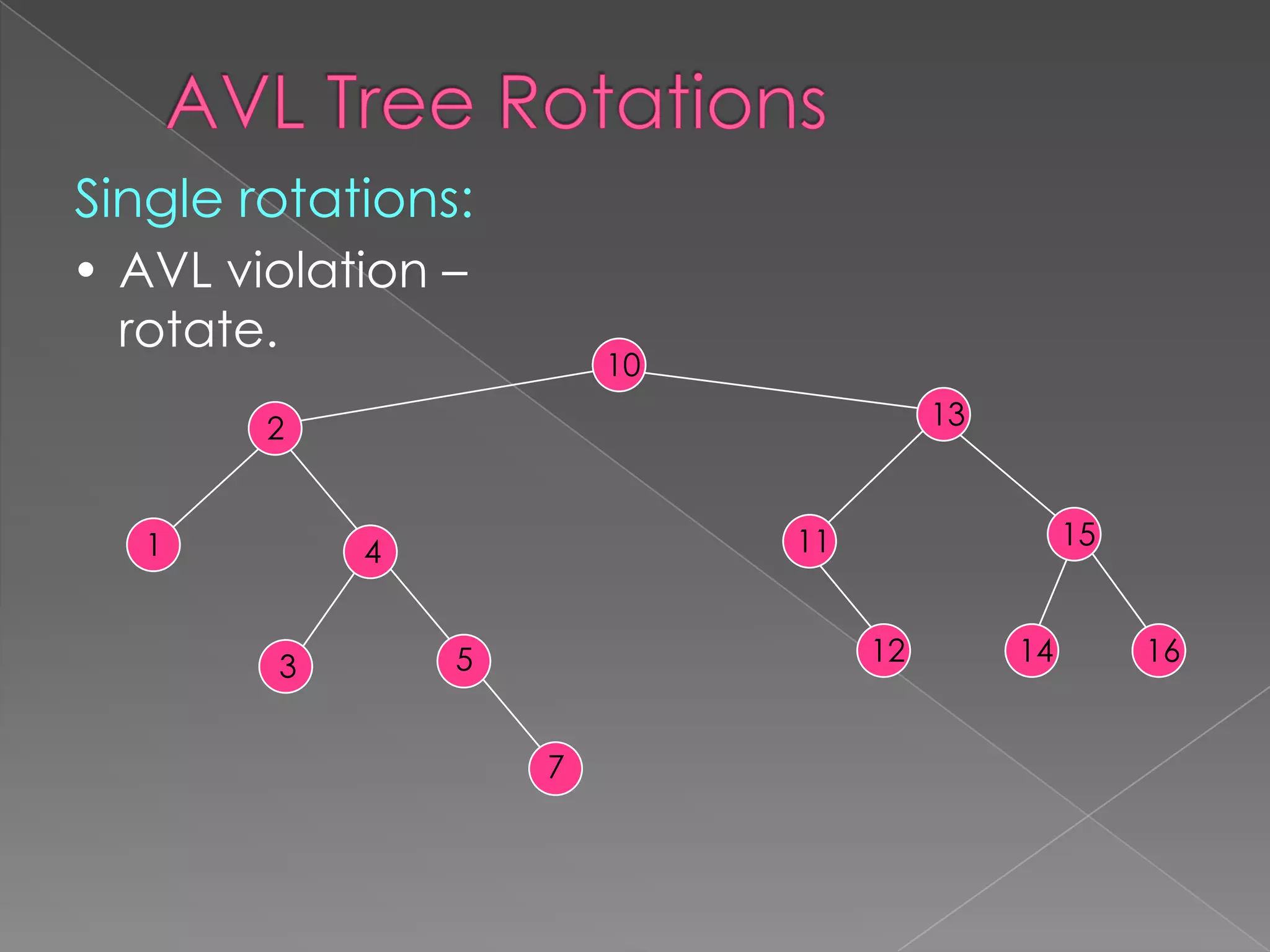 AVL Tree Rotations

Single rotations:

• AVL violation – rotate.

10
2
13
1
4
11
15
3
5
12
14
16
7